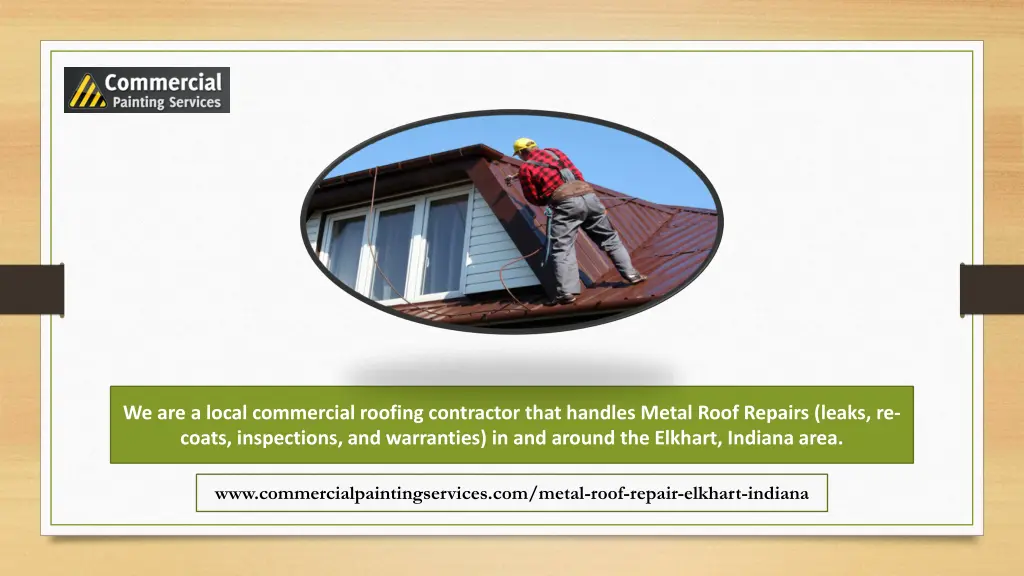 Commercial
Painting Services

We are a local commercial roofing contractor that handles Metal Roof Repairs (leaks, re-coats, inspections, and warranties) in and around the Elkhart, Indiana area.

www.commercialpaintingservices.com/metal-roof-repair-elkhart-indiana